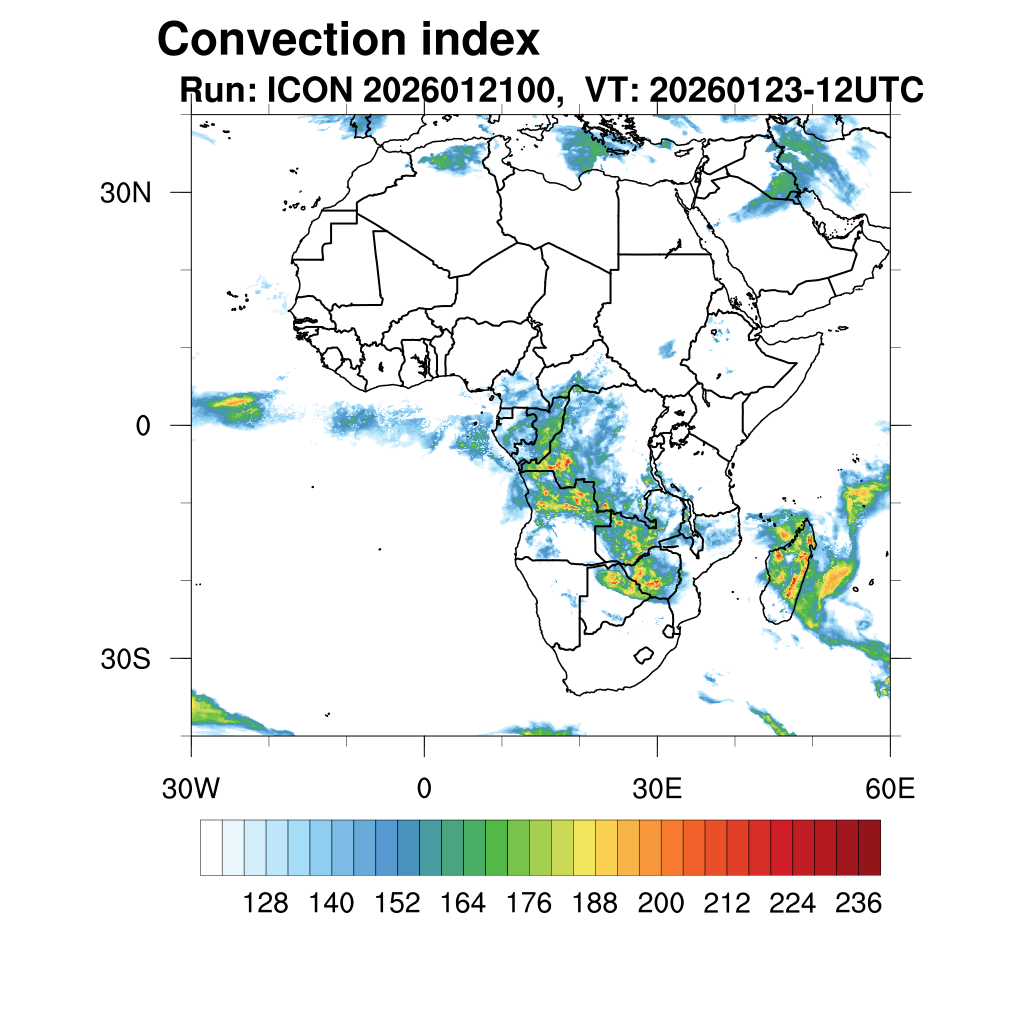 Convection index
Run: ICON 2026012100, VT: 20260123-12UTC

30N
0
30S

30W
0
30E
60E

128 140 152 164 176 188 200 212 224 236